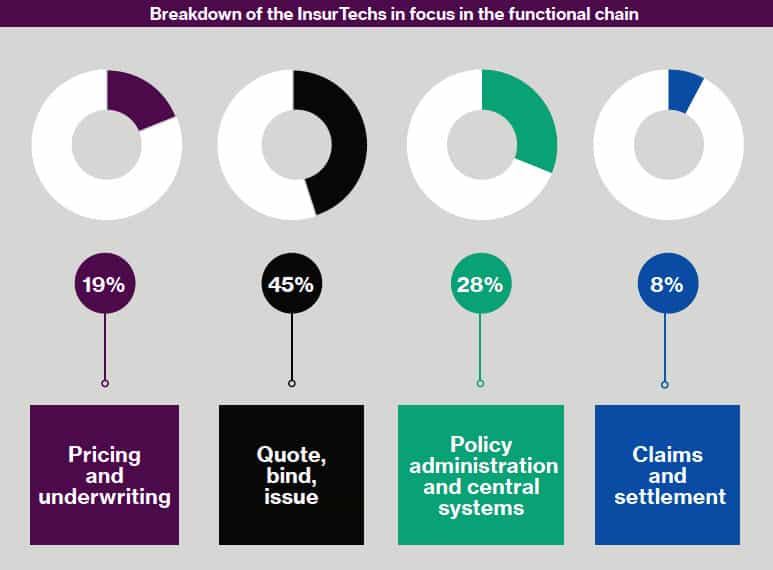 Breakdown of the InsurTechs in focus in the functional chain

19%

45%

28%

8%

Pricing and underwriting

Quote, bind, issue

Policy administration and central systems

Claims and settlement